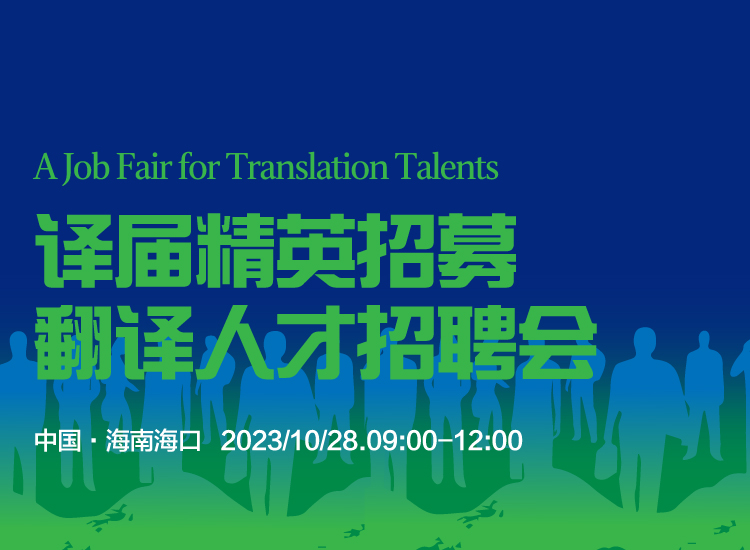 A Job Fair for Translation Talents

译届精英招募
翻译人才招聘会

中国 · 海南海口 2023/10/28.09:00–12:00